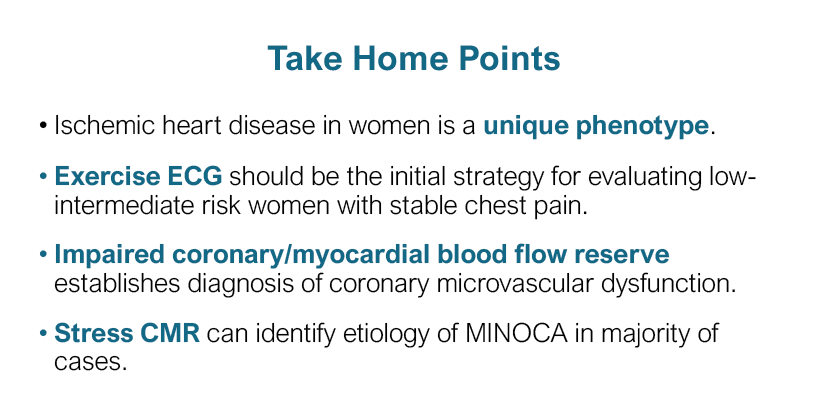 Take Home Points

• Ischemic heart disease in women is a unique phenotype.

• Exercise ECG should be the initial strategy for evaluating low-intermediate risk women with stable chest pain.

• Impaired coronary/myocardial blood flow reserve establishes diagnosis of coronary microvascular dysfunction.

• Stress CMR can identify etiology of MINOCA in majority of cases.